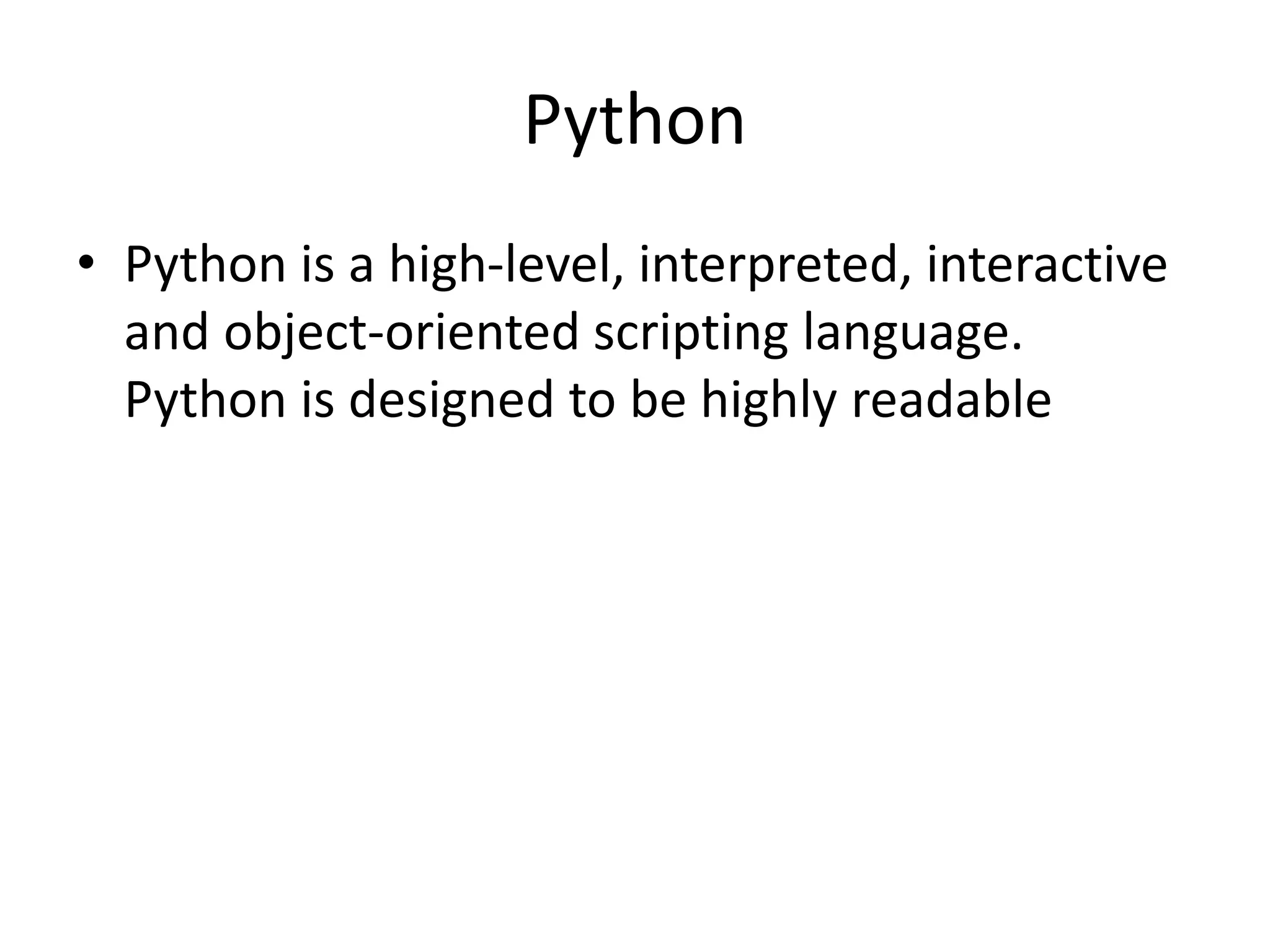 Python

• Python is a high-level, interpreted, interactive and object-oriented scripting language. Python is designed to be highly readable